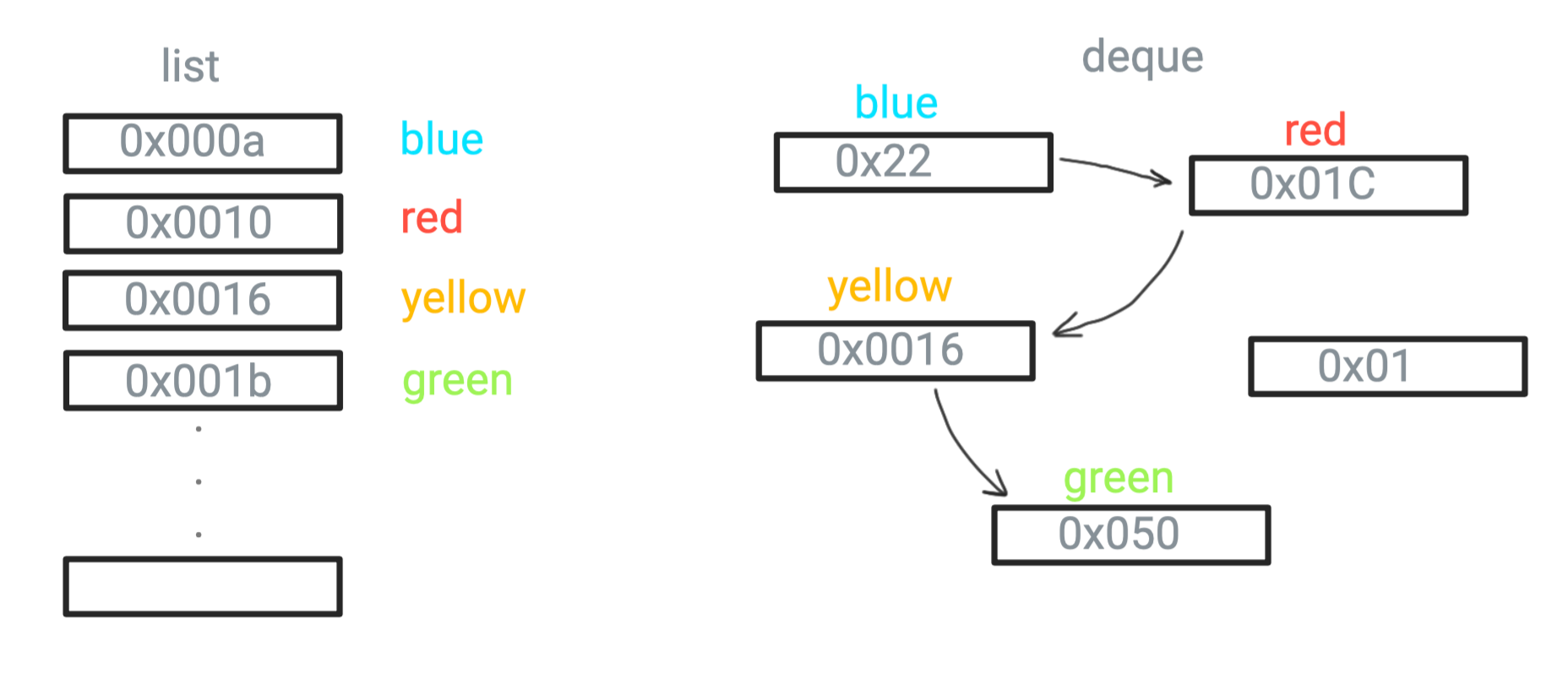 list

0x000a blue

0x0010 red

0x0016 yellow

0x001b green

.
.
.

deque

blue
0x22

red
0x01C

yellow
0x0016

0x01

green
0x050